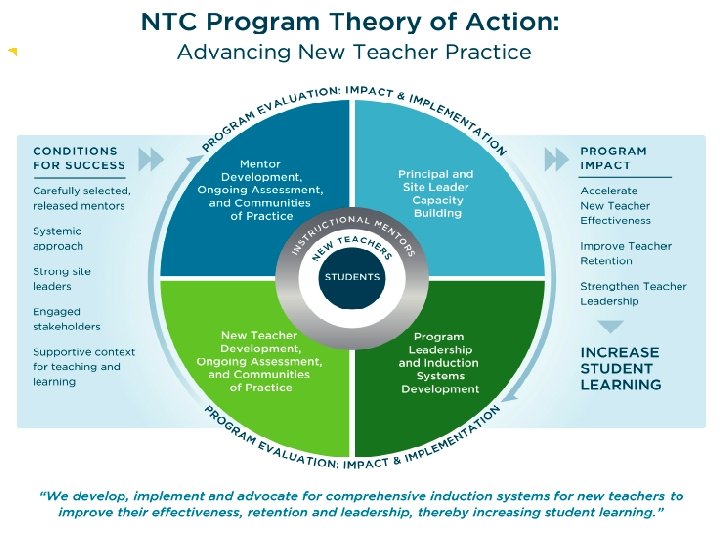 NTC Program Theory of Action:
Advancing New Teacher Practice

CONDITIONS FOR SUCCESS

Carefully selected, released mentors

Systemic approach

Strong site leaders

Engaged stakeholders

Supportive context for teaching and learning

PROGRAM EVALUATION: IMPACT & IMPLEMENTATION

Mentor Development, Ongoing Assessment, and Communities of Practice

Principal and Site Leader Capacity Building

INSTRUCTIONAL MENTORS

NEW TEACHERS

STUDENTS

New Teacher Development, Ongoing Assessment, and Communities of Practice

Program Leadership and Induction Systems Development

PROGRAM EVALUATION: IMPACT & IMPLEMENTATION

PROGRAM IMPACT

Accelerate New Teacher Effectiveness

Improve Teacher Retention

Strengthen Teacher Leadership

INCREASE STUDENT LEARNING

"We develop, implement and advocate for comprehensive induction systems for new teachers to improve their effectiveness, retention and leadership, thereby increasing student learning."